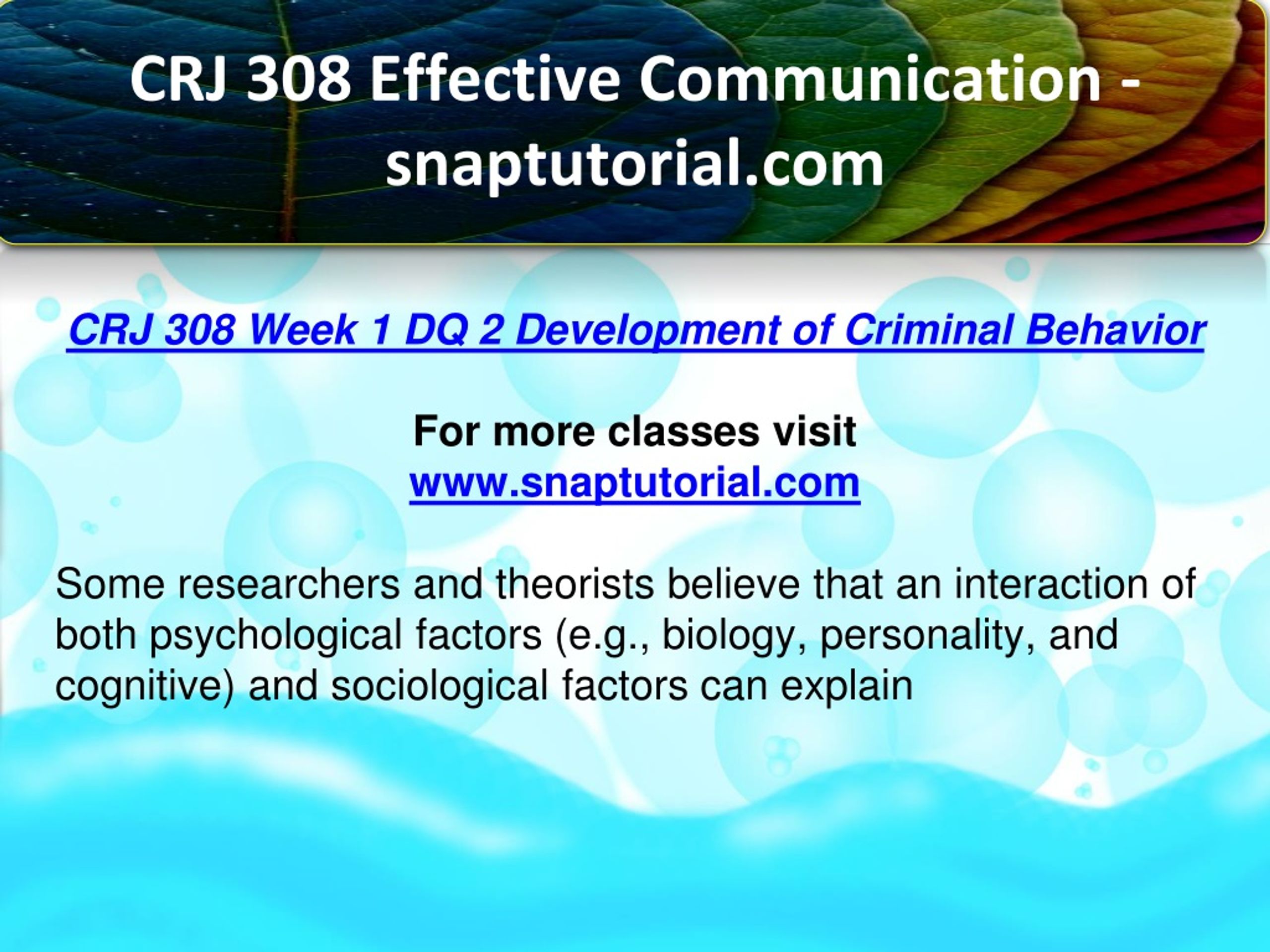 CRJ 308 Effective Communication - snaptutorial.com

CRJ 308 Week 1 DQ 2 Development of Criminal Behavior

For more classes visit
www.snaptutorial.com

Some researchers and theorists believe that an interaction of both psychological factors (e.g., biology, personality, and cognitive) and sociological factors can explain